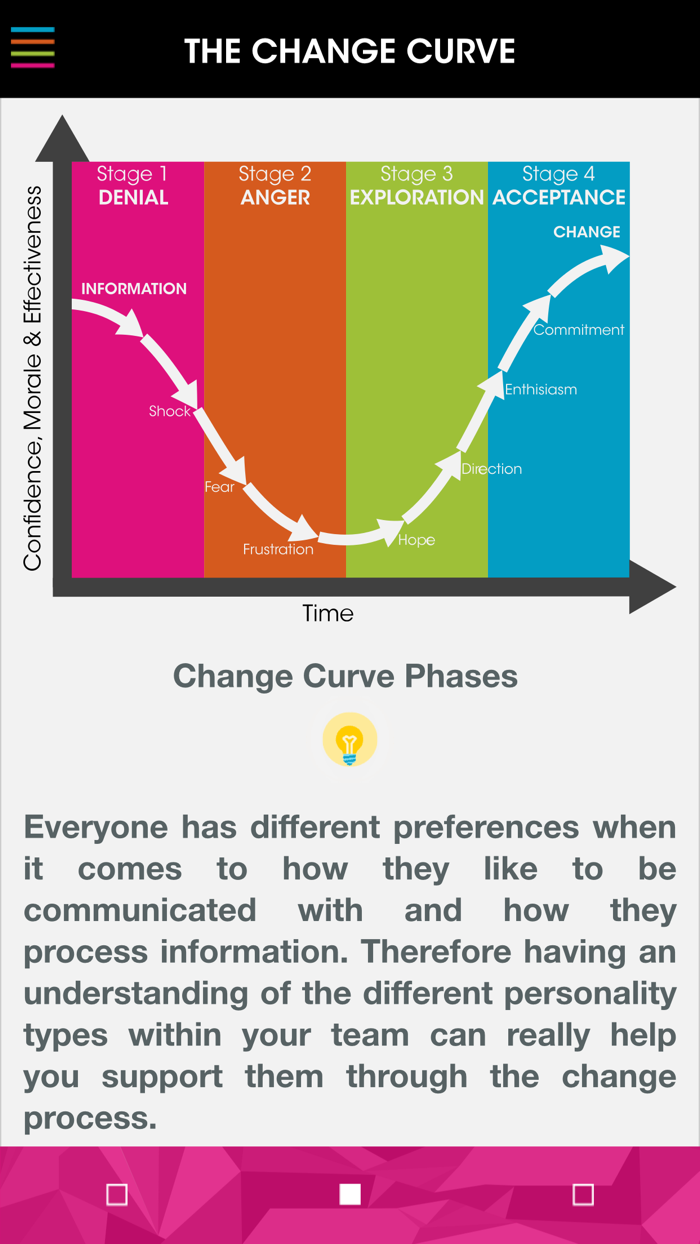 THE CHANGE CURVE

Confidence, Morale & Effectiveness

Stage 1
DENIAL

Stage 2
ANGER

Stage 3
EXPLORATION

Stage 4
ACCEPTANCE

INFORMATION
Shock
Fear
Frustration
Hope
Direction
Enthisiasm
Commitment
CHANGE

Time

Change Curve Phases

Everyone has different preferences when it comes to how they like to be communicated with and how they process information. Therefore having an understanding of the different personality types within your team can really help you support them through the change process.